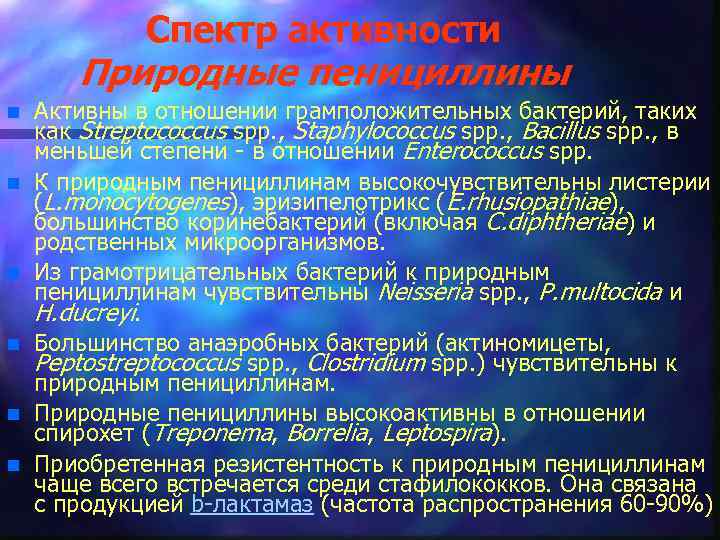 Спектр активности
Природные пенициллины

Активны в отношении грамположительных бактерий, таких как Streptococcus spp., Staphylococcus spp., Bacillus spp., в меньшей степени - в отношении Enterococcus spp.

К природным пенициллинам высокочувствительны листерии (L.monocytogenes), эризипелотрикс (E.rhusiopathiae), большинство коринебактерий (включая C.diphtheriae) и родственных микроорганизмов.

Из грамотрицательных бактерий к природным пенициллинам чувствительны Neisseria spp., P.multocida и H.ducreyi.

Большинство анаэробных бактерий (актиномицеты, Peptostreptococcus spp., Clostridium spp.) чувствительны к природным пенициллинам.

Природные пенициллины высокоактивны в отношении спирохет (Treponema, Borrelia, Leptospira).

Приобретенная резистентность к природным пенициллинам чаще всего встречается среди стафилококков. Она связана с продукцией b-лактамаз (частота распространения 60-90%)